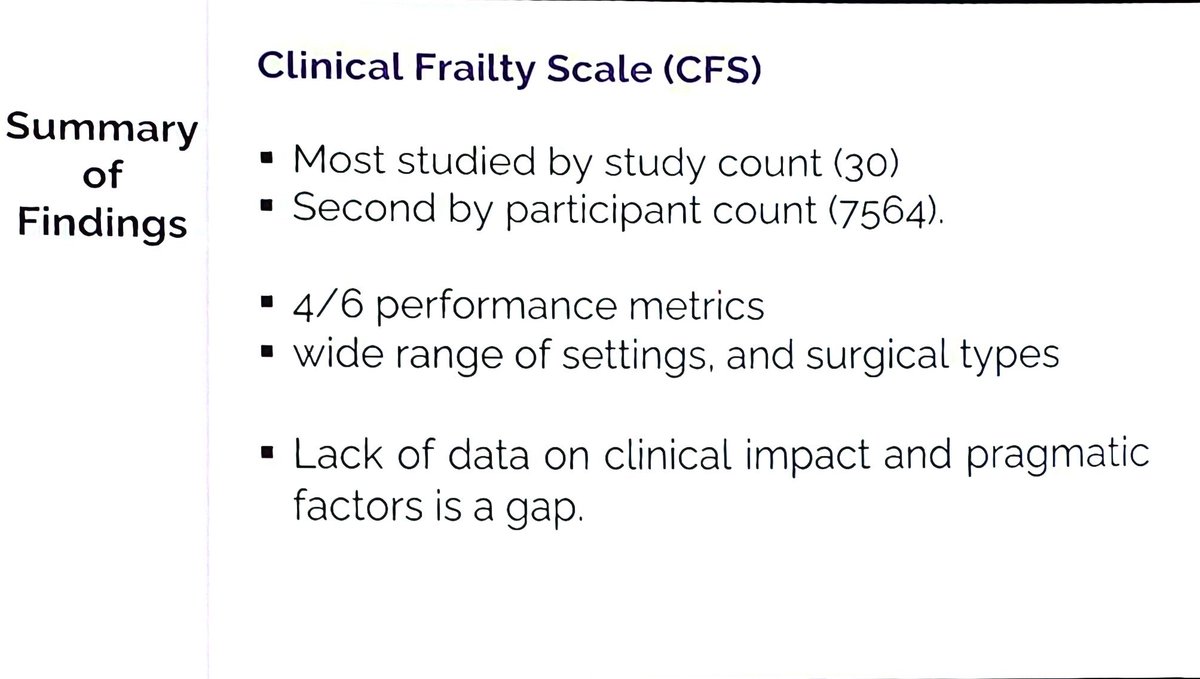 Summary of Findings

Clinical Frailty Scale (CFS)

▪ Most studied by study count (30)
▪ Second by participant count (7564).

▪ 4/6 performance metrics
▪ wide range of settings, and surgical types

▪ Lack of data on clinical impact and pragmatic factors is a gap.